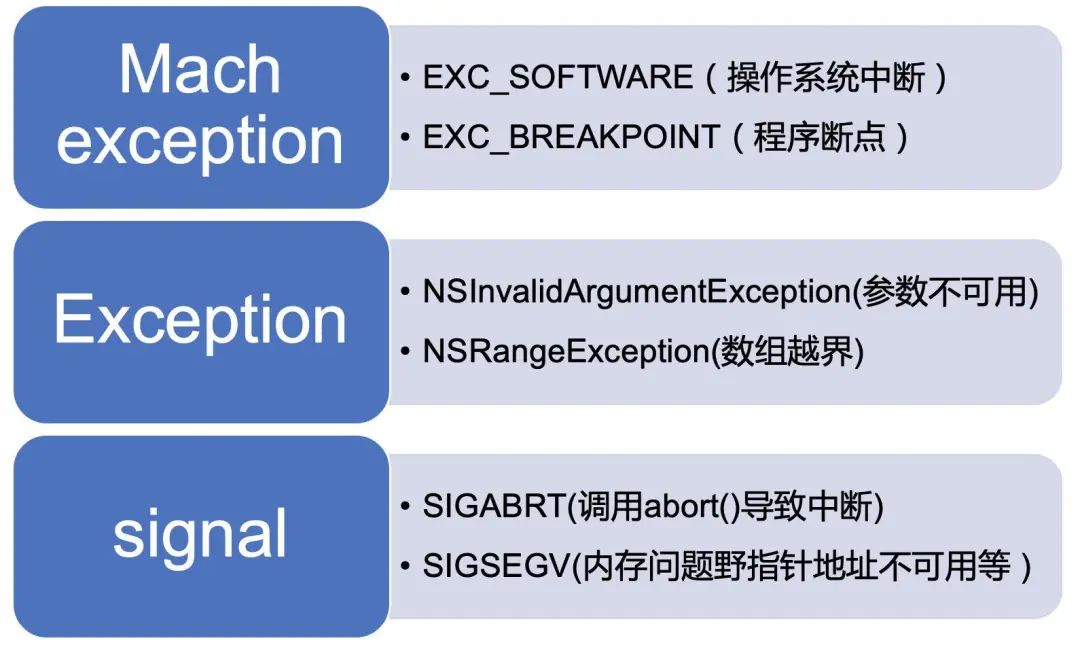 Mach exception

• EXC_SOFTWARE（操作系统中断）
• EXC_BREAKPOINT（程序断点）

Exception

• NSInvalidArgumentException(参数不可用)
• NSRangeException(数组越界)

signal

• SIGABRT(调用abort()导致中断)
• SIGSEGV(内存问题野指针地址不可用等）